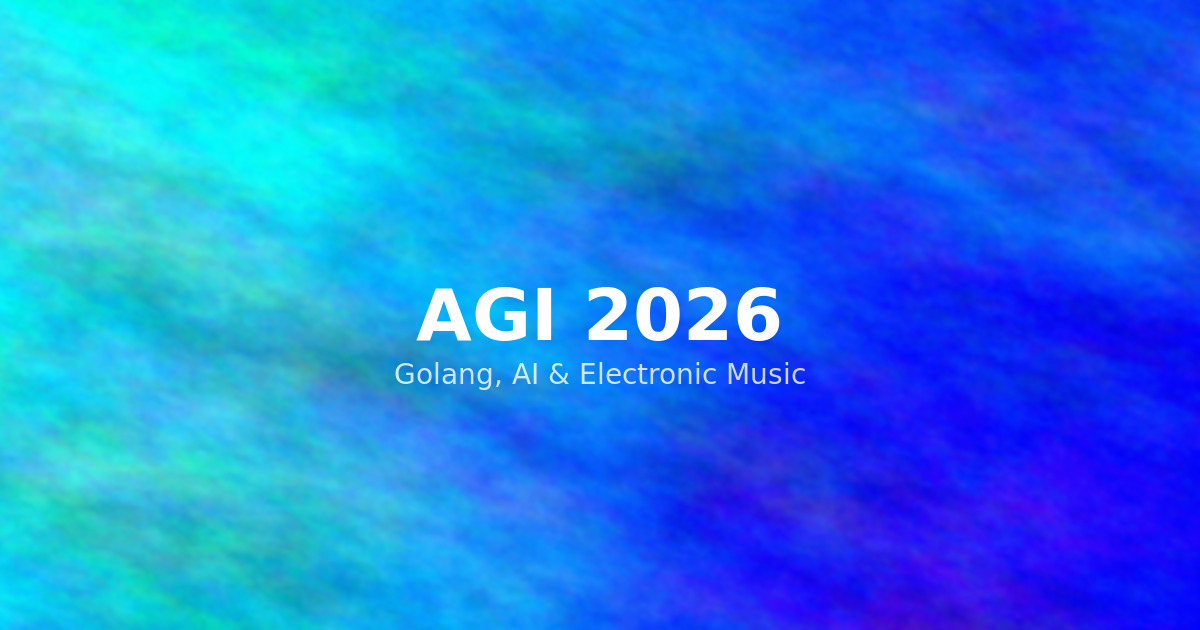 AGI 2026
Golang, AI & Electronic Music